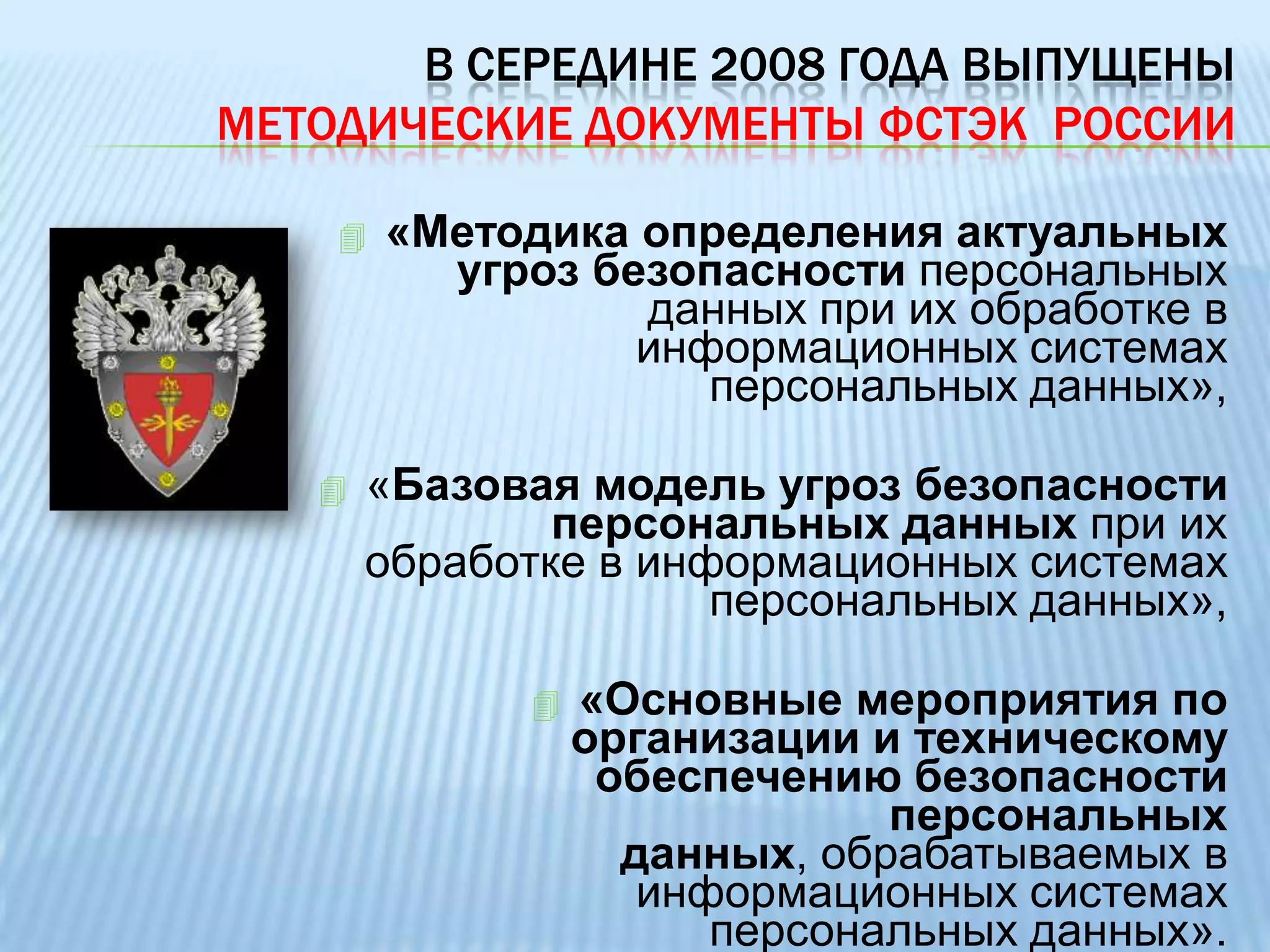 В СЕРЕДИНЕ 2008 ГОДА ВЫПУЩЕНЫ МЕТОДИЧЕСКИЕ ДОКУМЕНТЫ ФСТЭК РОССИИ

«Методика определения актуальных угроз безопасности персональных данных при их обработке в информационных системах персональных данных»,

«Базовая модель угроз безопасности персональных данных при их обработке в информационных системах персональных данных»,

«Основные мероприятия по организации и техническому обеспечению безопасности персональных данных, обрабатываемых в информационных системах персональных данных».